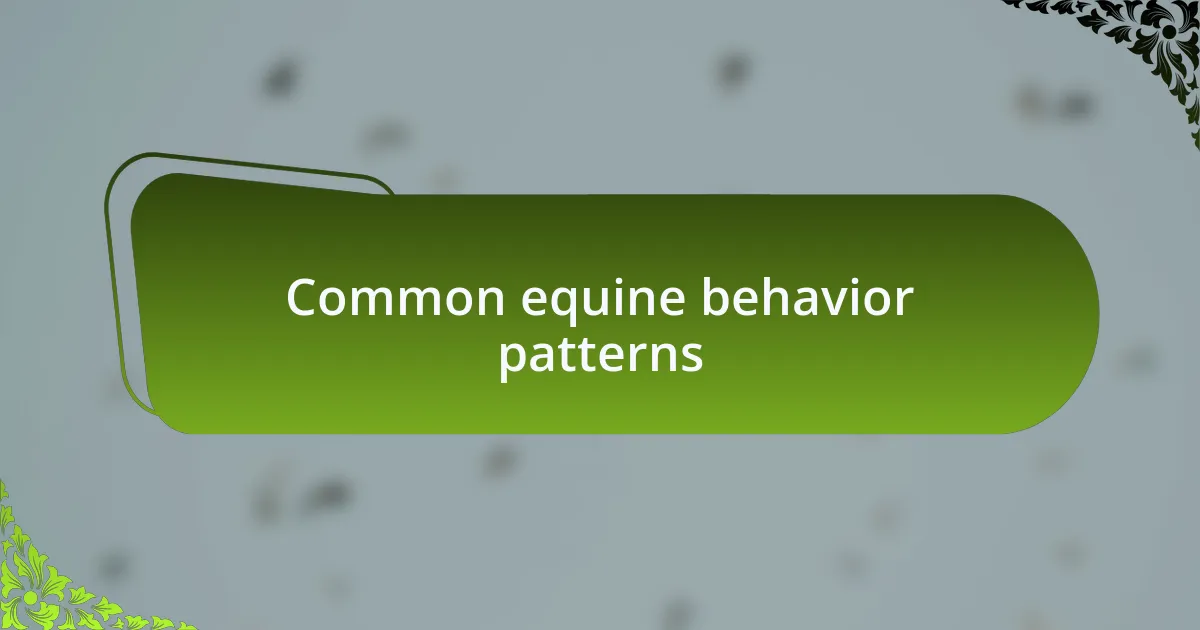 Common equine behavior patterns